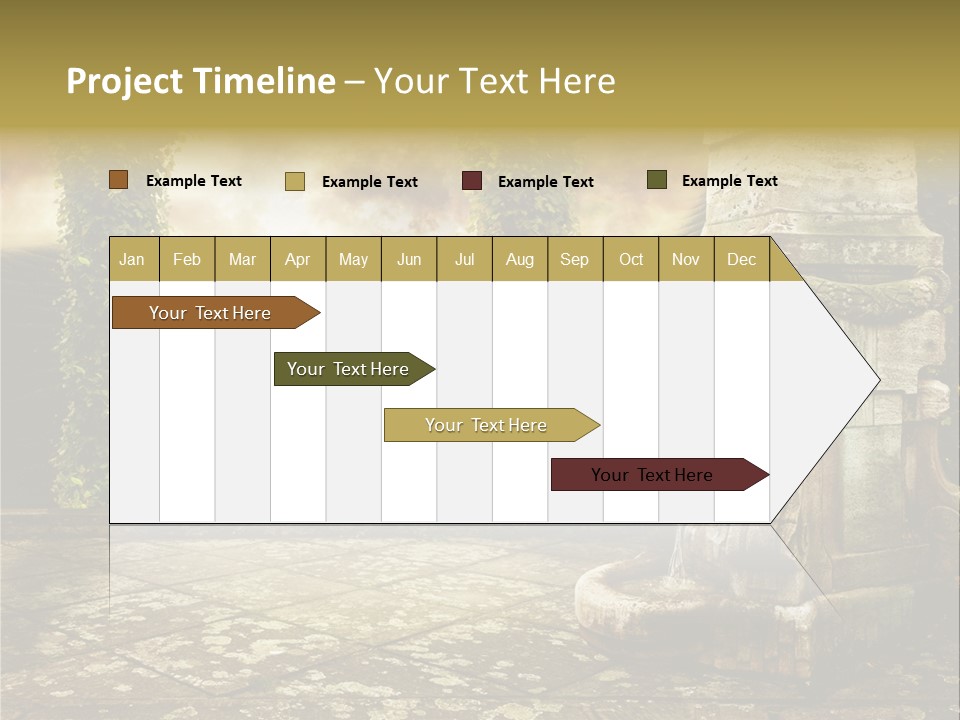 Project Timeline – Your Text Here

Example Text
Example Text
Example Text
Example Text

| Jan | Feb | Mar | Apr | May | Jun | Jul | Aug | Sep | Oct | Nov | Dec |
|---|---|---|---|---|---|---|---|---|---|---|---|

Your Text Here
Your Text Here
Your Text Here
Your Text Here